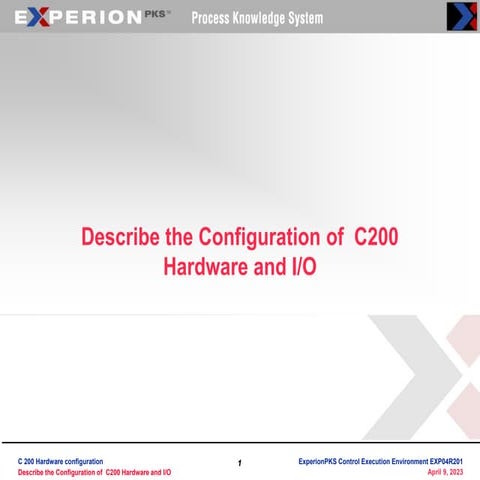 EXPERION PKS™ Process Knowledge System

Describe the Configuration of C200 Hardware and I/O

C 200 Hardware configuration
Describe the Configuration of C200 Hardware and I/O

1

ExperionPKS Control Execution Environment EXP04R201
April 9, 2023